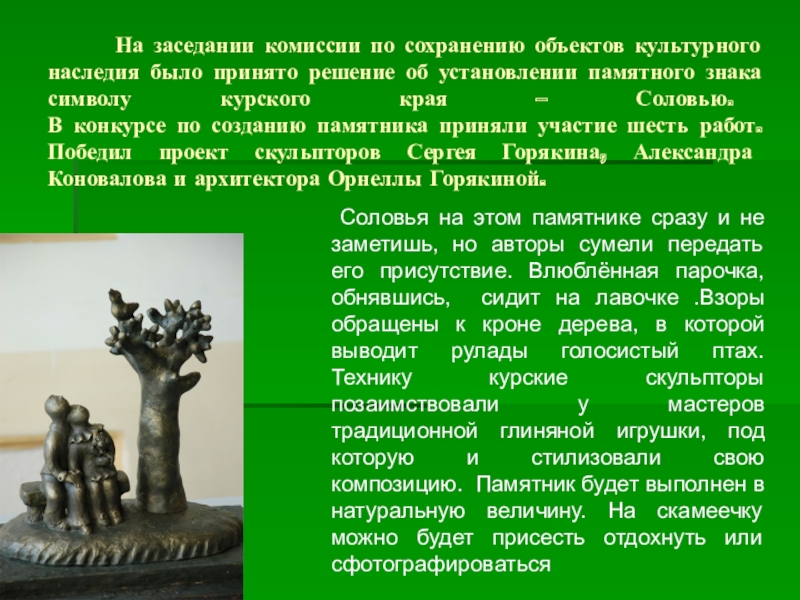 На заседании комиссии по сохранению объектов культурного наследия было принято решение об установлении памятного знака символу курского края – Соловью.
В конкурсе по созданию памятника приняли участие шесть работ. Победил проект скульпторов Сергея Горякина, Александра Коновалова и архитектора Орнеллы Горякиной.

Соловья на этом памятнике сразу и не заметишь, но авторы сумели передать его присутствие. Влюблённая парочка, обнявшись, сидит на лавочке .Взоры обращены к кроне дерева, в которой выводит рулады голосистый птах. Технику курские скульпторы позаимствовали у мастеров традиционной глиняной игрушки, под которую и стилизовали свою композицию. Памятник будет выполнен в натуральную величину. На скамеечку можно будет присесть отдохнуть или сфотографироваться